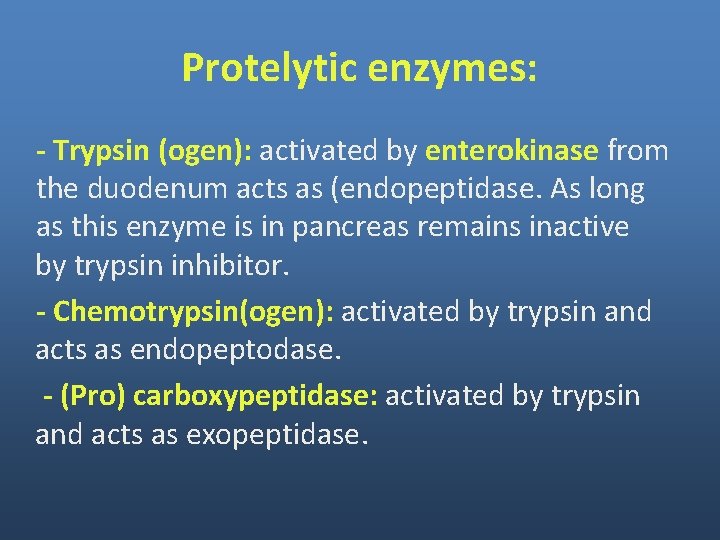 Protelytic enzymes:

- Trypsin (ogen): activated by enterokinase from the duodenum acts as (endopeptidase. As long as this enzyme is in pancreas remains inactive by trypsin inhibitor.

- Chemotrypsin(ogen): activated by trypsin and acts as endopeptodase.

- (Pro) carboxypeptidase: activated by trypsin and acts as exopeptidase.